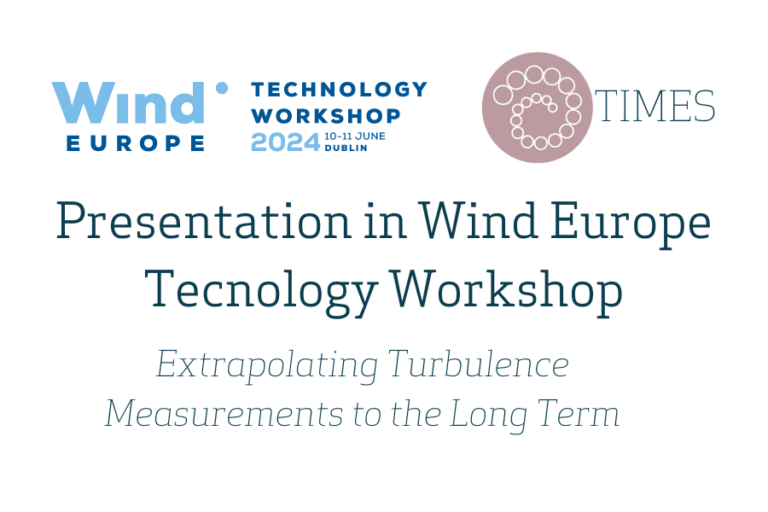 Wind EUROPE

TECHNOLOGY WORKSHOP 2024 10-11 JUNE DUBLIN

TIMES

Presentation in Wind Europe Tecnology Workshop

Extrapolating Turbulence Measurements to the Long Term